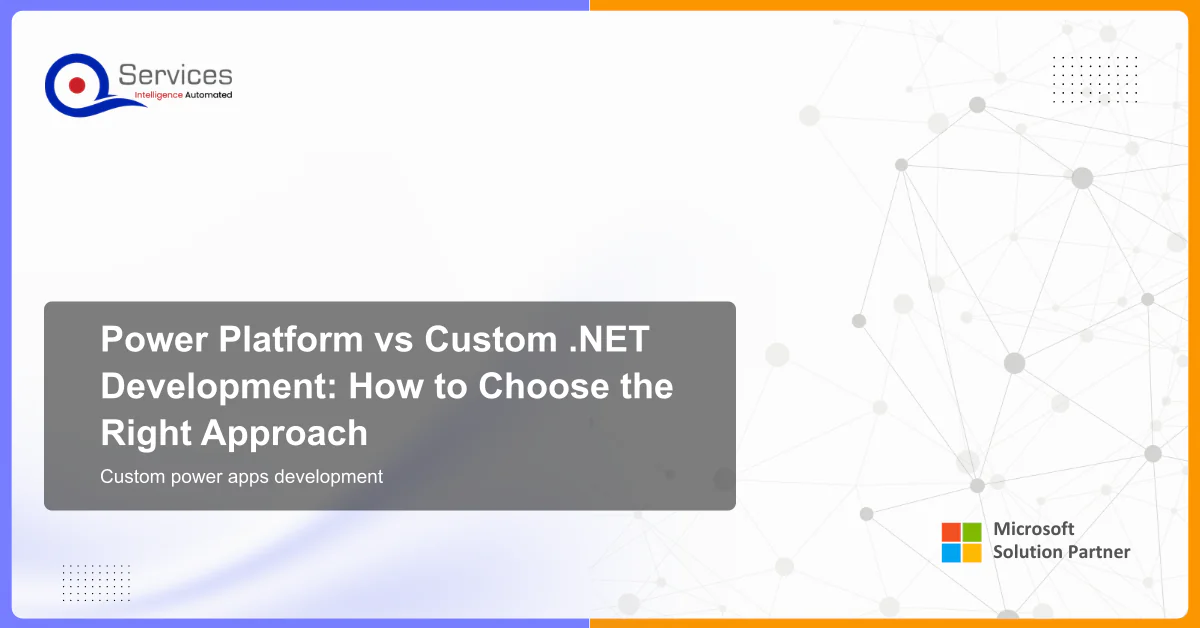 Services
Intelligence Automated

Power Platform vs Custom .NET Development: How to Choose the Right Approach

Custom power apps development

Microsoft
Solution Partner